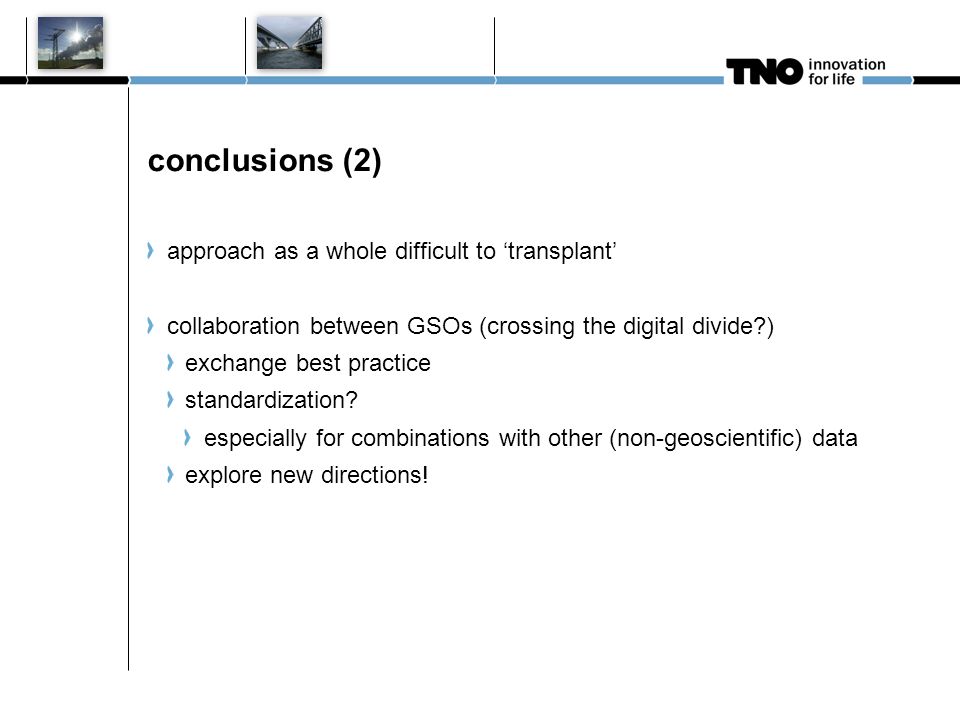 TNO innovation for life

conclusions (2)

approach as a whole difficult to ‘transplant’

collaboration between GSOs (crossing the digital divide?)

exchange best practice

standardization?

especially for combinations with other (non-geoscientific) data

explore new directions!